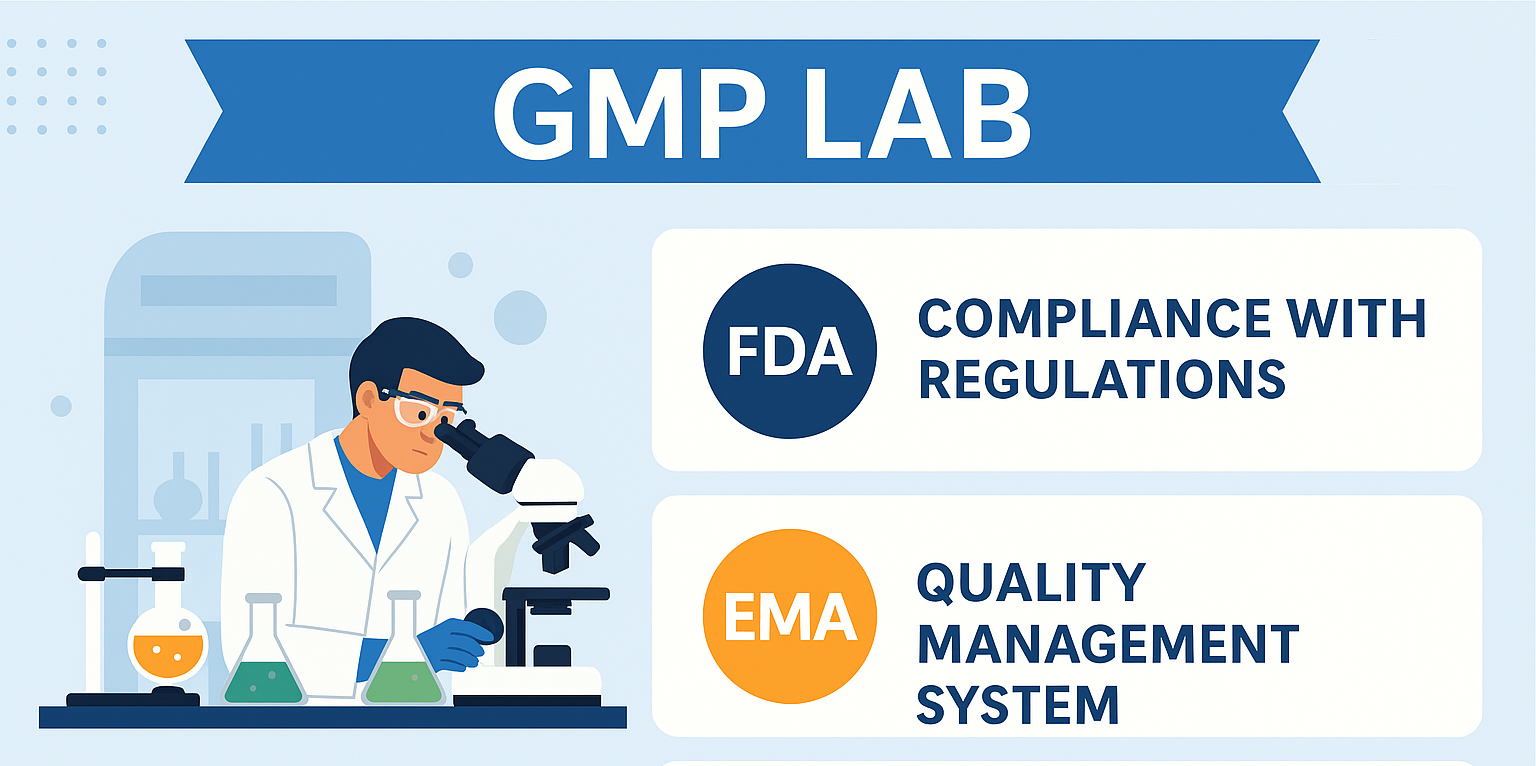 GMP LAB

FDA

COMPLIANCE WITH REGULATIONS

EMA

QUALITY MANAGEMENT SYSTEM